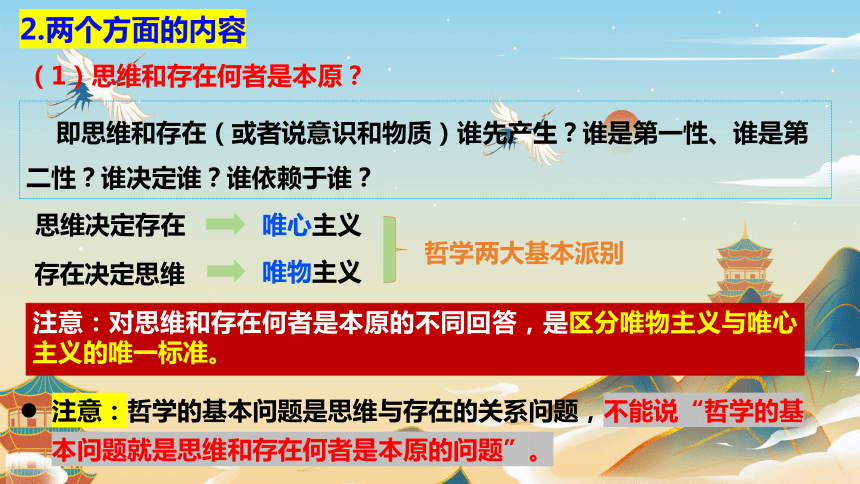 2.两个方面的内容

（1）思维和存在何者是本原？

即思维和存在（或者说意识和物质）谁先产生？谁是第一性、谁是第二性？谁决定谁？谁依赖于谁？

思维决定存在 唯心主义

存在决定思维 唯物主义

哲学两大基本派别

注意：对思维和存在何者是本原的不同回答，是区分唯物主义与唯心主义的唯一标准。

● 注意：哲学的基本问题是思维与存在的关系问题，不能说“哲学的基本问题就是思维和存在何者是本原的问题”。